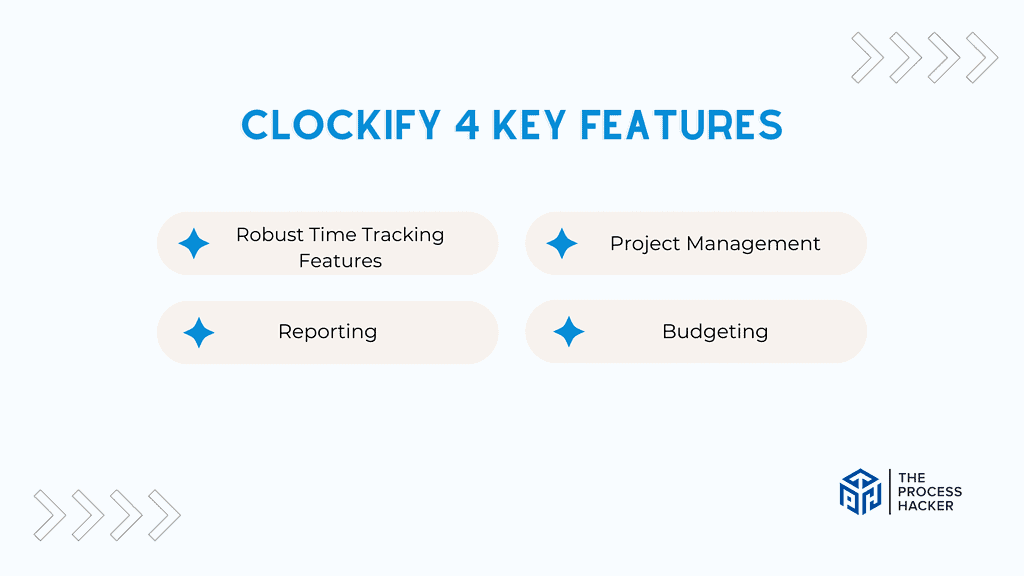 CLOCKIFY 4 KEY FEATURES

Robust Time Tracking Features

Project Management

Reporting

Budgeting

THE PROCESS HACKER